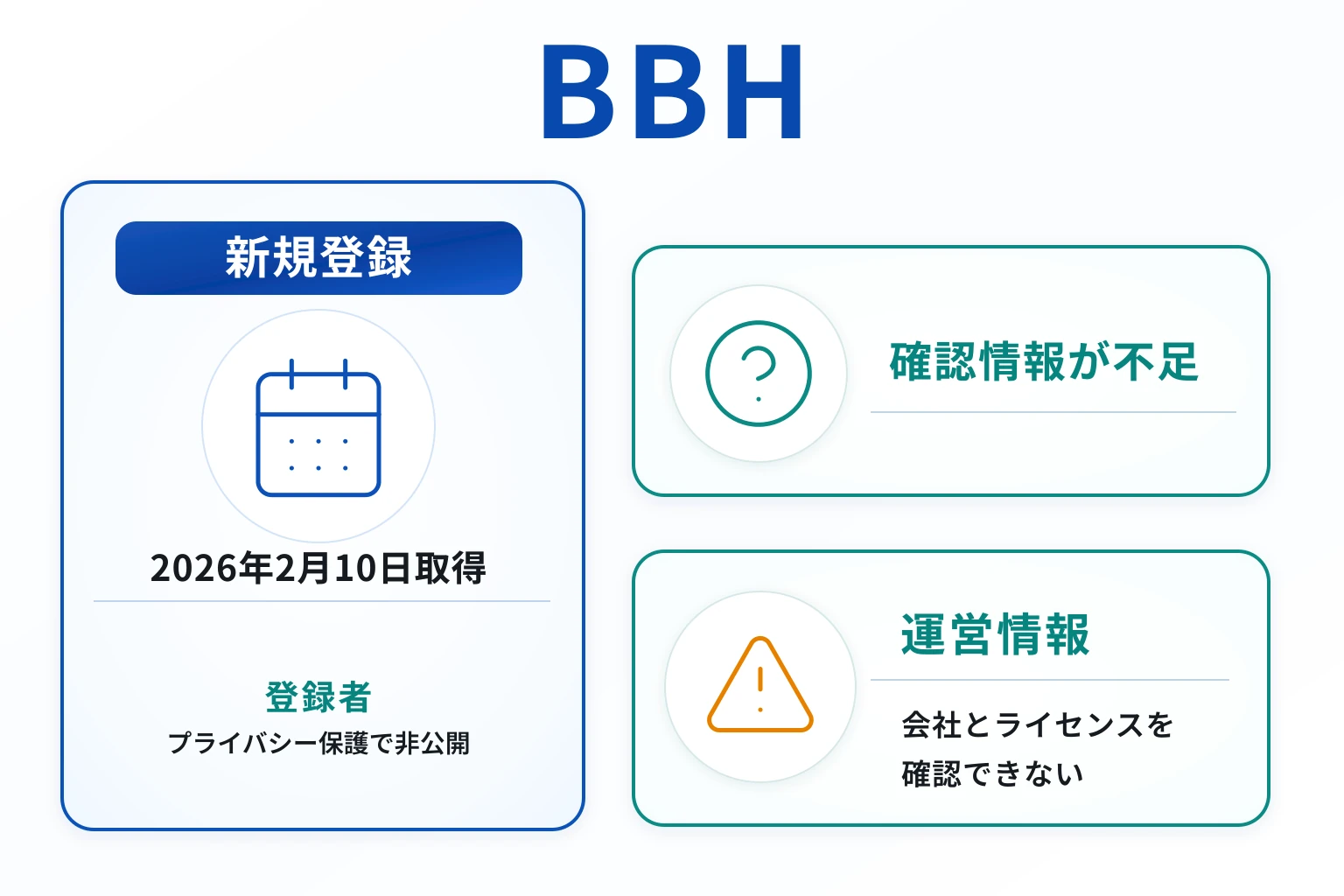 BBH

新規登録

2026年2月10日取得

登録者
プライバシー保護で非公開

確認情報が不足

運営情報

会社とライセンスを確認できない